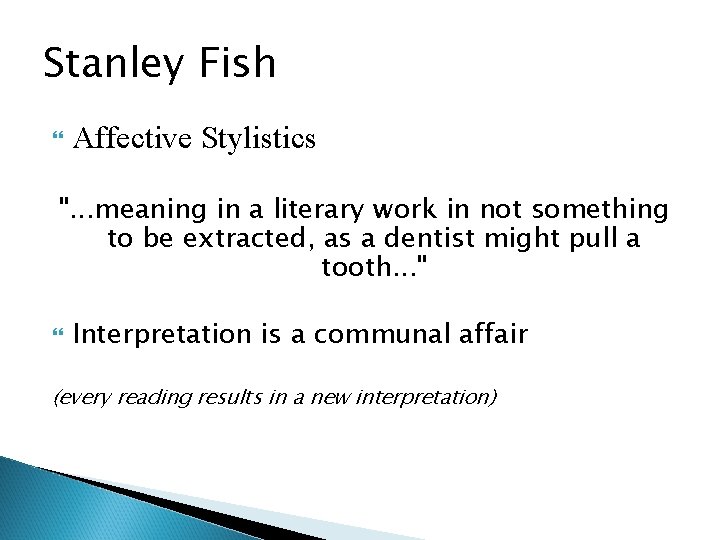 Stanley Fish

Affective Stylistics

"...meaning in a literary work in not something to be extracted, as a dentist might pull a tooth..."

Interpretation is a communal affair

(every reading results in a new interpretation)